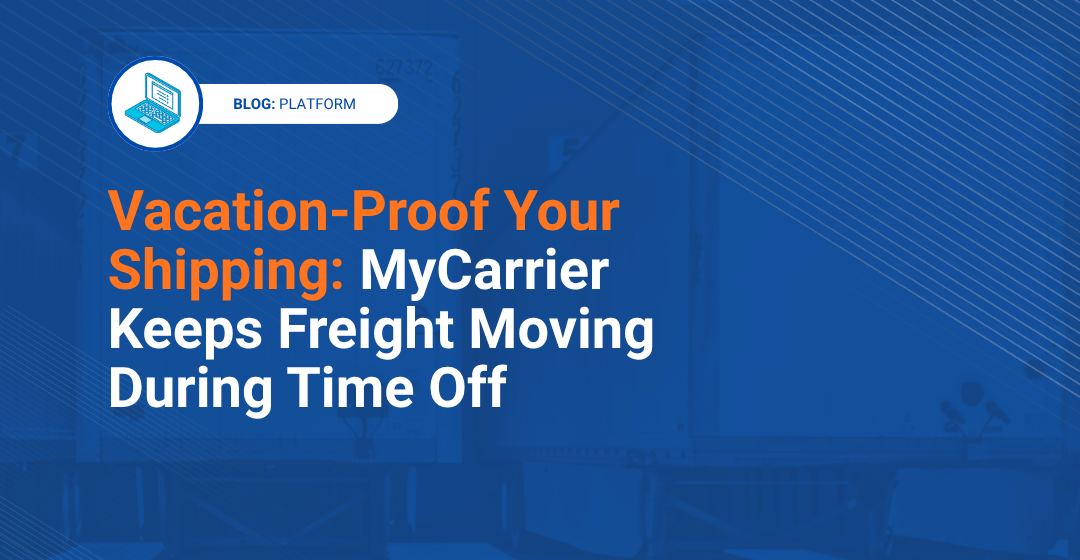 BLOG: PLATFORM

Vacation-Proof Your Shipping: MyCarrier Keeps Freight Moving During Time Off